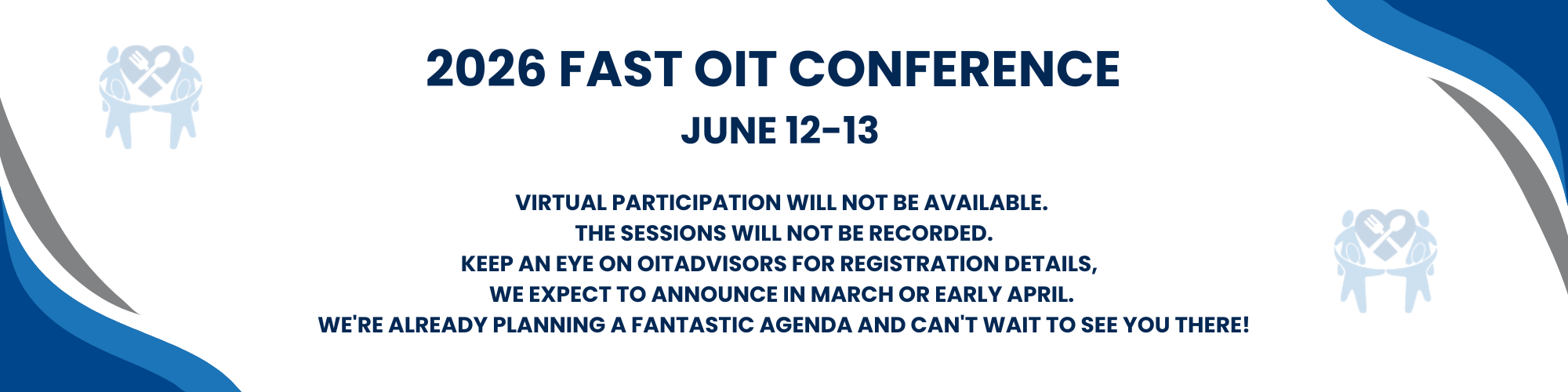 2026 FAST OIT CONFERENCE

JUNE 12-13

VIRTUAL PARTICIPATION WILL NOT BE AVAILABLE.
THE SESSIONS WILL NOT BE RECORDED.
KEEP AN EYE ON OITADVISORS FOR REGISTRATION DETAILS,
WE EXPECT TO ANNOUNCE IN MARCH OR EARLY APRIL.
WE'RE ALREADY PLANNING A FANTASTIC AGENDA AND CAN'T WAIT TO SEE YOU THERE!